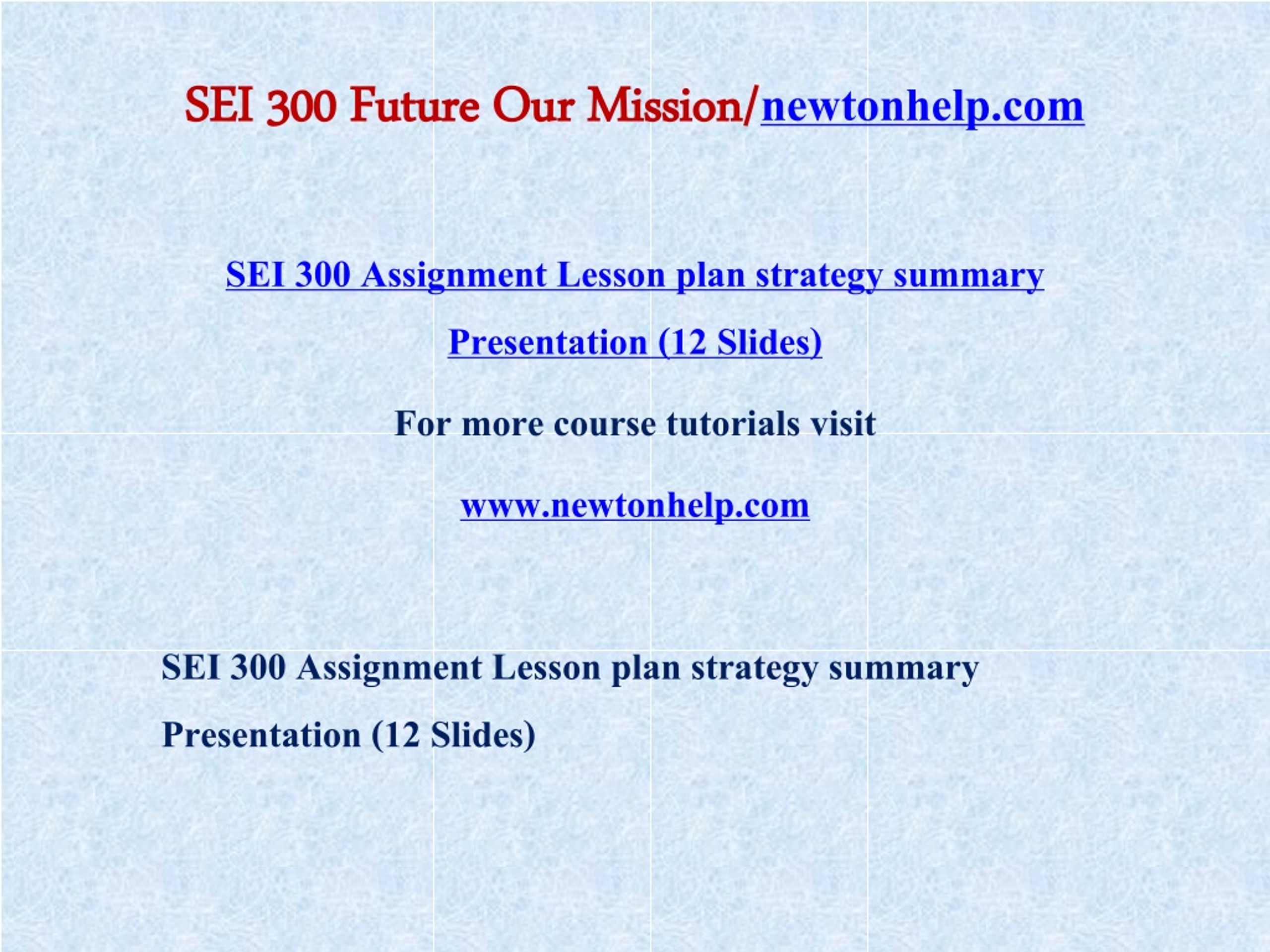 SEI 300 Future Our Mission/newtonhelp.com

SEI 300 Assignment Lesson plan strategy summary Presentation (12 Slides)

For more course tutorials visit

www.newtonhelp.com

SEI 300 Assignment Lesson plan strategy summary Presentation (12 Slides)